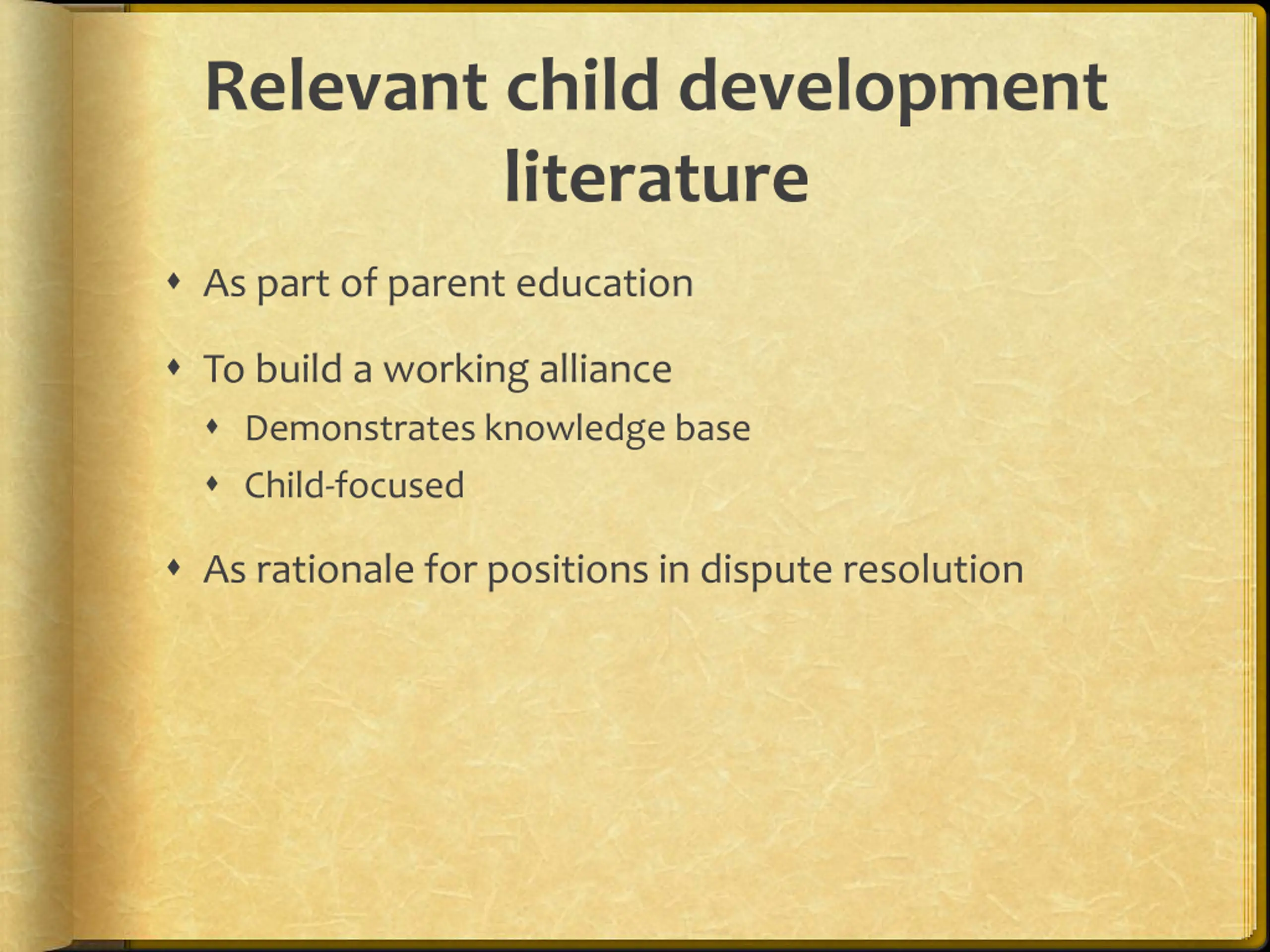 Relevant child development literature

• As part of parent education

• To build a working alliance
• Demonstrates knowledge base
• Child-focused

• As rationale for positions in dispute resolution